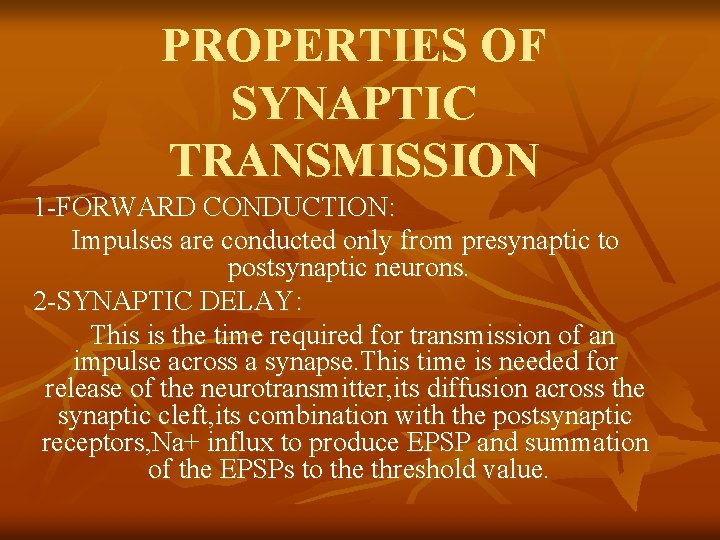 PROPERTIES OF SYNAPTIC TRANSMISSION

1-FORWARD CONDUCTION:

Impulses are conducted only from presynaptic to postsynaptic neurons.

2-SYNAPTIC DELAY:

This is the time required for transmission of an impulse across a synapse.This time is needed for release of the neurotransmitter,its diffusion across the synaptic cleft,its combination with the postsynaptic receptors,Na+ influx to produce EPSP and summation of the EPSPs to the threshold value.